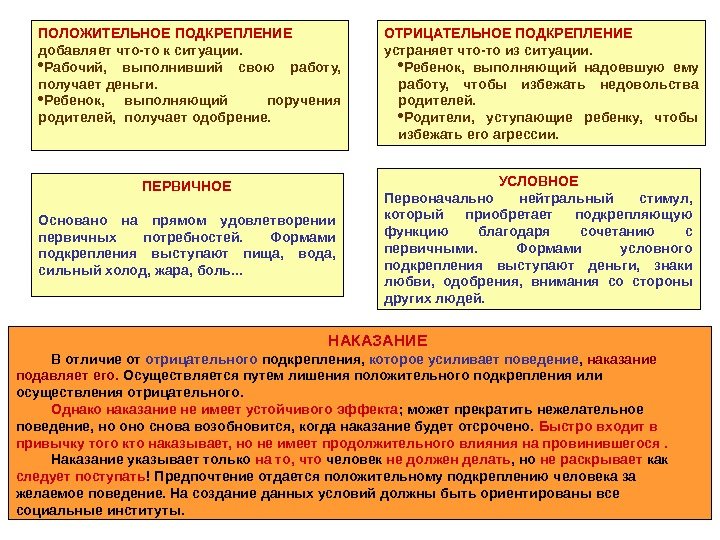 ПОЛОЖИТЕЛЬНОЕ ПОДКРЕПЛЕНИЕ
добавляет что-то к ситуации.
•Рабочий, выполнивший свою работу, получает деньги.
•Ребенок, выполняющий поручения родителей, получает одобрение.

ОТРИЦАТЕЛЬНОЕ ПОДКРЕПЛЕНИЕ
устраняет что-то из ситуации.
•Ребенок, выполняющий надоевшую ему работу, чтобы избежать недовольства родителей.
•Родители, уступающие ребенку, чтобы избежать его агрессии.

ПЕРВИЧНОЕ

Основано на прямом удовлетворении первичных потребностей. Формами подкрепления выступают пища, вода, сильный холод, жара, боль...

УСЛОВНОЕ
Первоначально нейтральный стимул, который приобретает подкрепляющую функцию благодаря сочетанию с первичными. Формами условного подкрепления выступают деньги, знаки любви, одобрения, внимания со стороны других людей.

НАКАЗАНИЕ
В отличие от отрицательного подкрепления, которое усиливает поведение, наказание подавляет его. Осуществляется путем лишения положительного подкрепления или осуществления отрицательного.
Однако наказание не имеет устойчивого эффекта; может прекратить нежелательное поведение, но оно снова возобновится, когда наказание будет отсрочено. Быстро входит в привычку того кто наказывает, но не имеет продолжительного влияния на провинившегося .
Наказание указывает только на то, что человек не должен делать, но не раскрывает как следует поступать! Предпочтение отдается положительному подкреплению человека за желаемое поведение. На создание данных условий должны быть ориентированы все социальные институты.